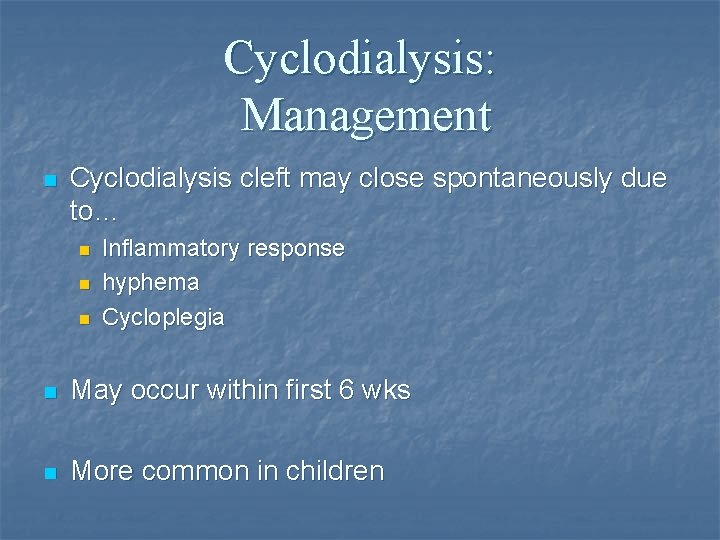 Cyclodialysis:
Management

- Cyclodialysis cleft may close spontaneously due to…
  - Inflammatory response
  - hyphema
  - Cycloplegia

- May occur within first 6 wks

- More common in children